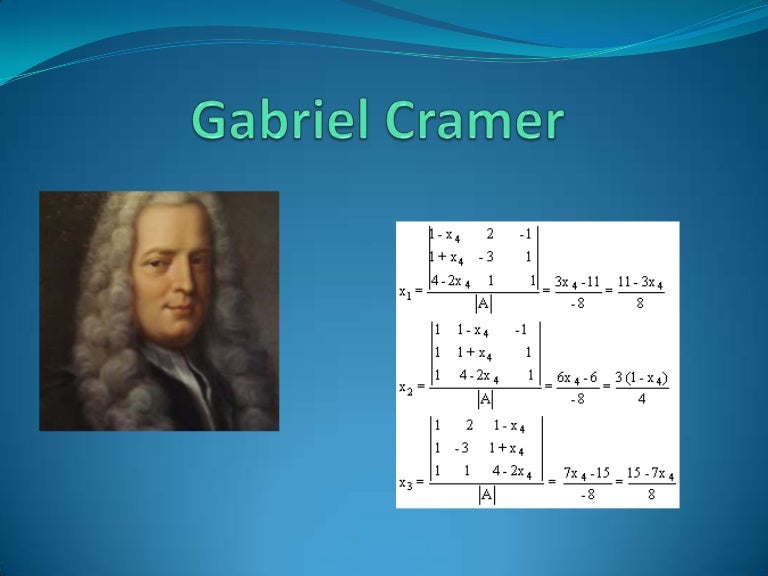 Gabriel Cramer

$x_1 = \frac{\begin{vmatrix} 1-x_4 & 2 & -1 \\ 1+x_4 & -3 & 1 \\ 4-2x_4 & 1 & 1 \end{vmatrix}}{|A|} = \frac{3x_4-11}{-8} = \frac{11-3x_4}{8}$

$x_2 = \frac{\begin{vmatrix} 1 & 1-x_4 & -1 \\ 1 & 1+x_4 & 1 \\ 1 & 4-2x_4 & 1 \end{vmatrix}}{|A|} = \frac{6x_4-6}{-8} = \frac{3(1-x_4)}{4}$

$x_3 = \frac{\begin{vmatrix} 1 & 2 & 1-x_4 \\ 1 & -3 & 1+x_4 \\ 1 & 1 & 4-2x_4 \end{vmatrix}}{|A|} = \frac{7x_4-15}{-8} = \frac{15-7x_4}{8}$